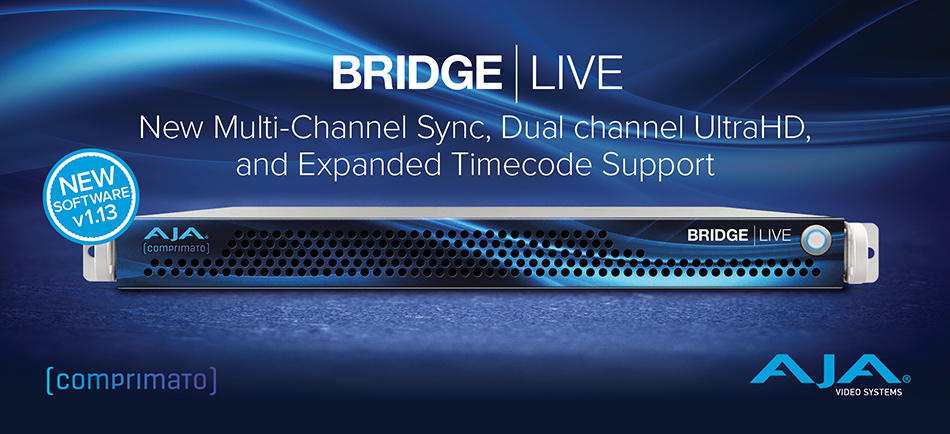 BRIDGE | LIVE

New Multi-Channel Sync, Dual channel UltraHD, and Expanded Timecode Support

NEW SOFTWARE v1.13

AJA
[comprimato]

BRIDGE | LIVE

[comprimato]

AJA®
VIDEO SYSTEMS